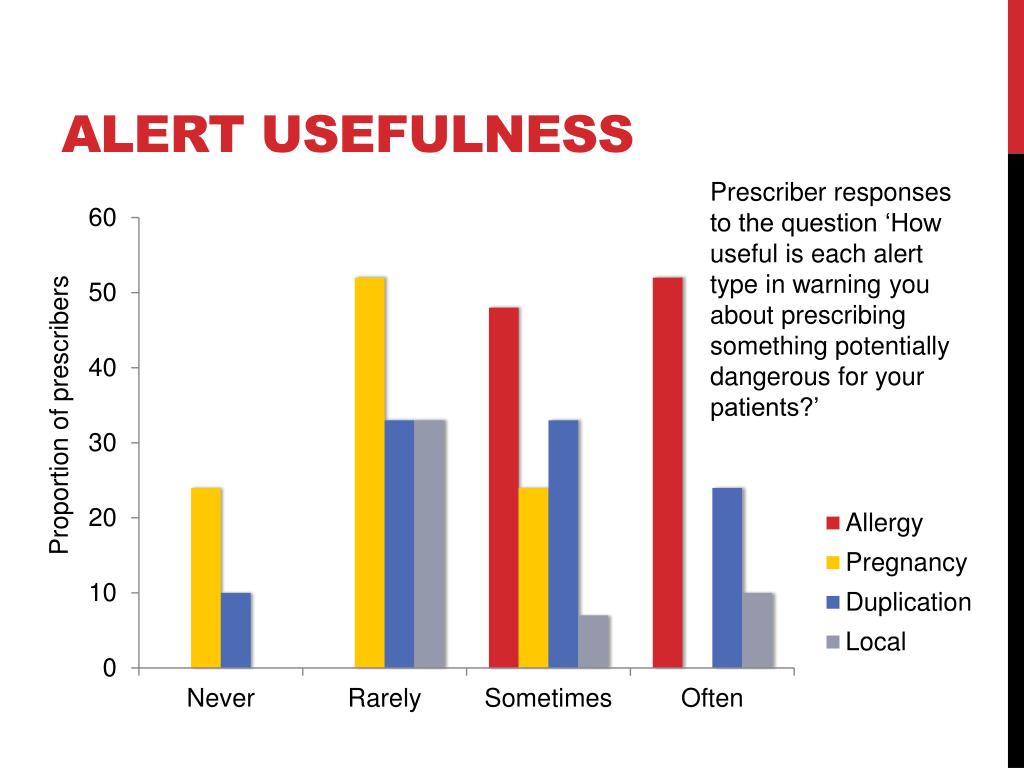 ALERT USEFULNESS

Prescriber responses to the question ‘How useful is each alert type in warning you about prescribing something potentially dangerous for your patients?’

Proportion of prescribers

60
50
40
30
20
10
0

Never
Rarely
Sometimes
Often

Allergy
Pregnancy
Duplication
Local